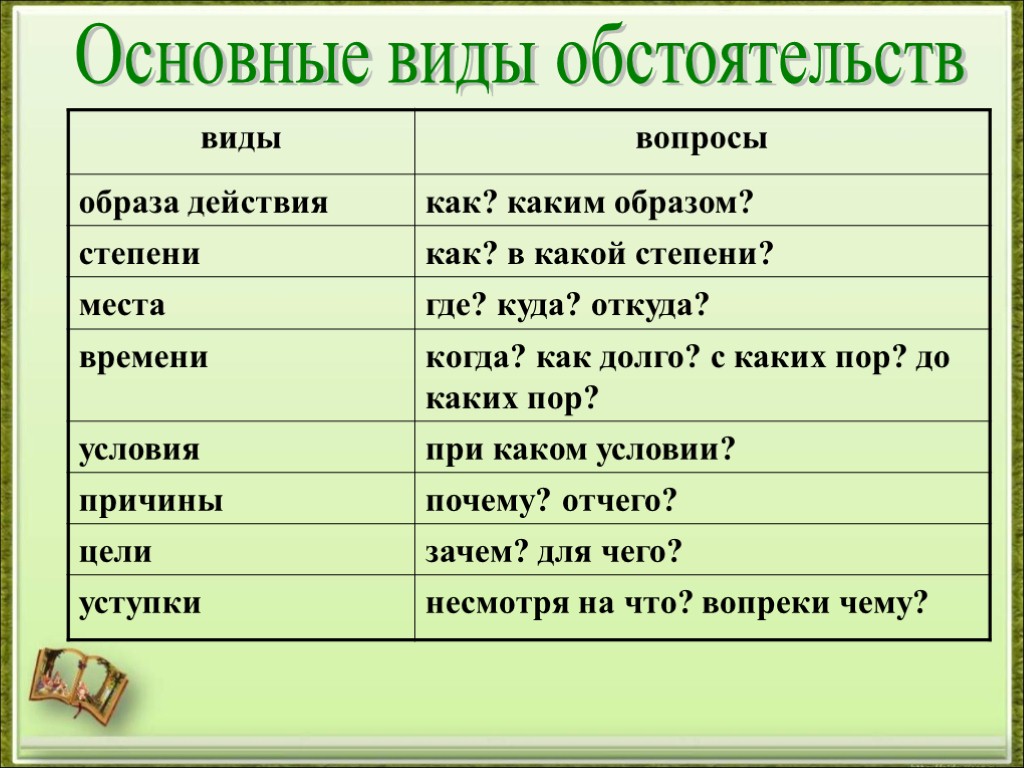 Основные виды обстоятельств

| виды | вопросы |
|---|---|
| образа действия | как? каким образом? |
| степени | как? в какой степени? |
| места | где? куда? откуда? |
| времени | когда? как долго? с каких пор? до каких пор? |
| условия | при каком условии? |
| причины | почему? отчего? |
| цели | зачем? для чего? |
| уступки | несмотря на что? вопреки чему? |